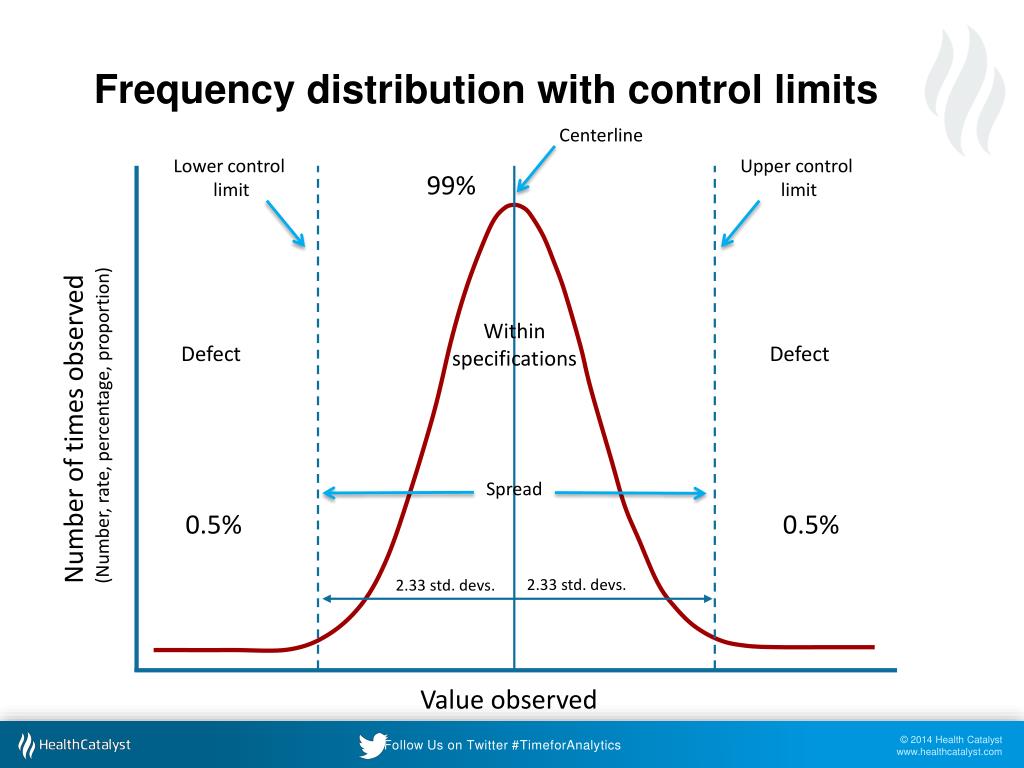 Frequency distribution with control limits

Centerline

Lower control limit

99%

Upper control limit

Number of times observed
(Number, rate, percentage, proportion)

Defect

Within specifications

Defect

Spread

0.5%

0.5%

2.33 std. devs.

2.33 std. devs.

Value observed

HealthCatalyst

Follow Us on Twitter #TimeforAnalytics

© 2014 Health Catalyst
www.healthcatalyst.com